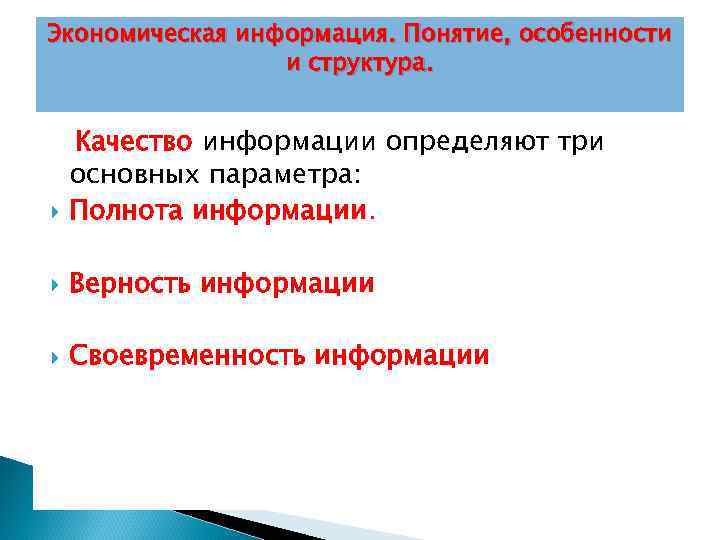 Экономическая информация. Понятие, особенности и структура.

Качество информации определяют три основных параметра:

Полнота информации.

Верность информации

Своевременность информации